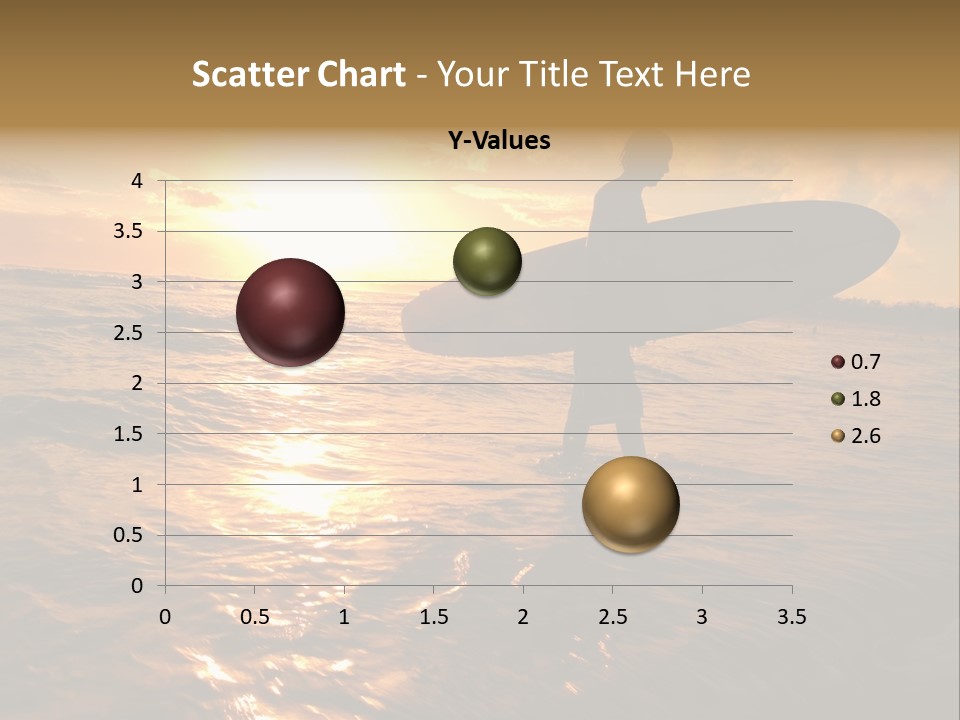 Scatter Chart - Your Title Text Here

Y-Values

4
3.5
3
2.5
2
1.5
1
0.5
0

0 0.5 1 1.5 2 2.5 3 3.5

0.7
1.8
2.6